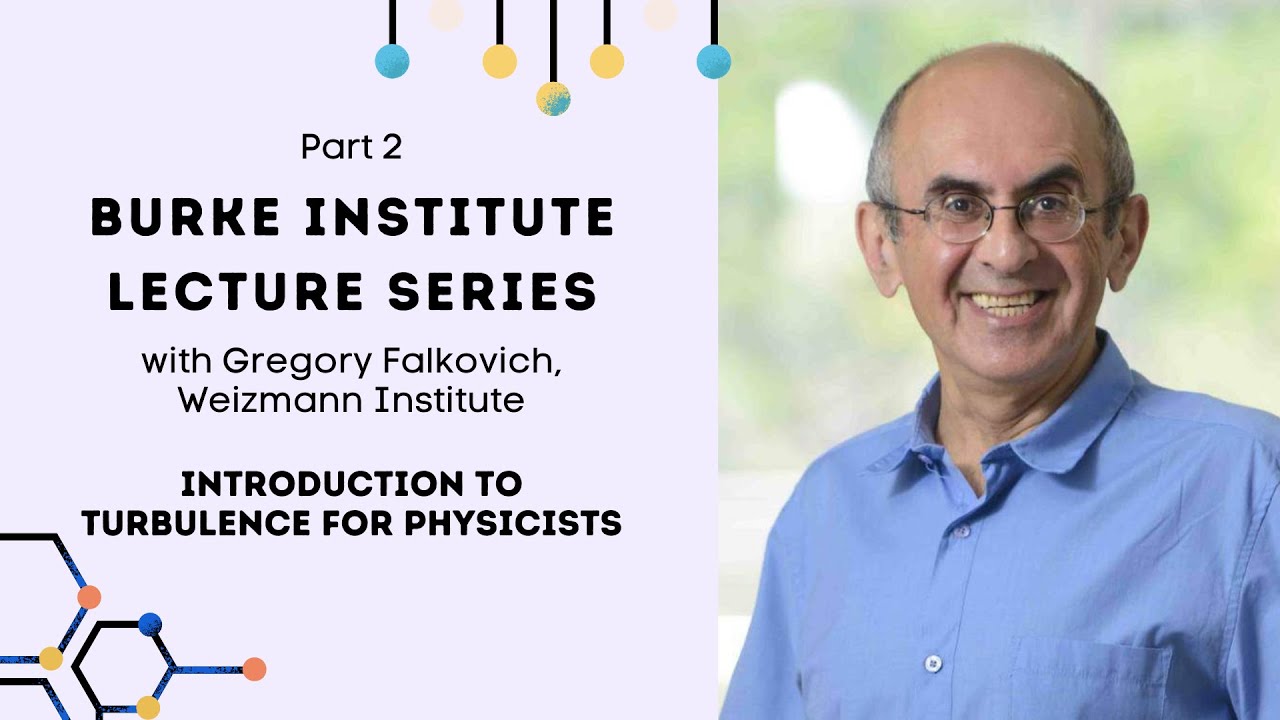 Part 2

BURKE INSTITUTE LECTURE SERIES

with Gregory Falkovich, Weizmann Institute

INTRODUCTION TO TURBULENCE FOR PHYSICISTS